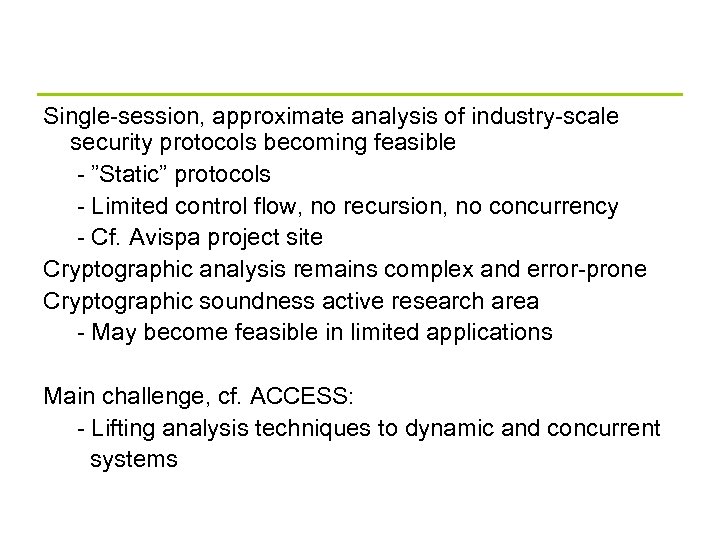 Single-session, approximate analysis of industry-scale security protocols becoming feasible

- ”Static” protocols
- Limited control flow, no recursion, no concurrency
- Cf. Avispa project site

Cryptographic analysis remains complex and error-prone

Cryptographic soundness active research area

- May become feasible in limited applications

Main challenge, cf. ACCESS:

- Lifting analysis techniques to dynamic and concurrent systems